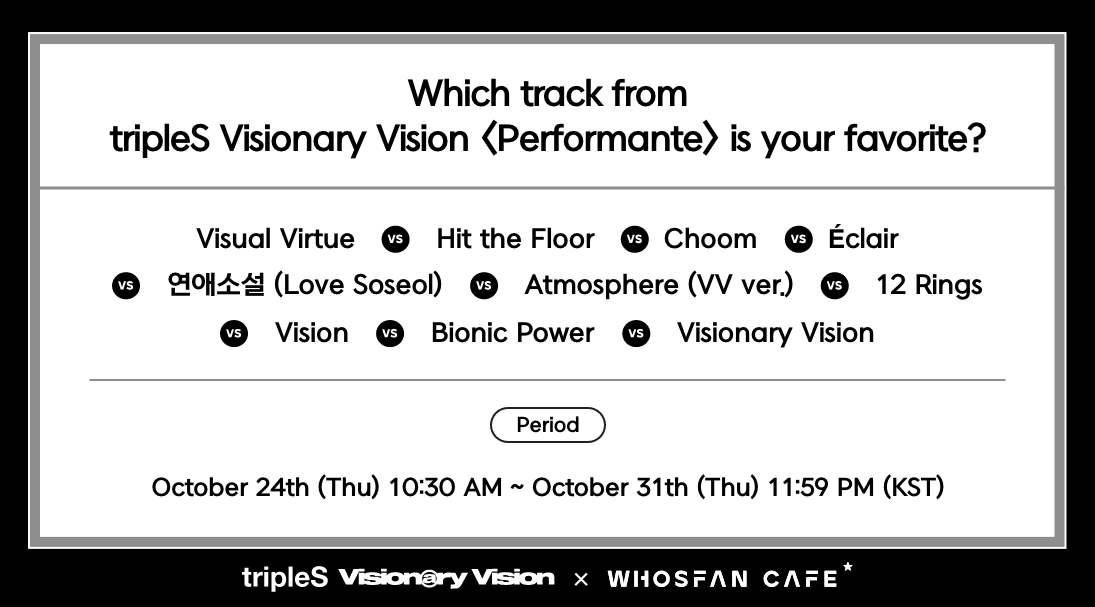 Which track from
tripleS Visionary Vision 〈Performante〉 is your favorite?

Visual Virtue vs Hit the Floor vs Choom vs Éclair vs 연애소설 (Love Soseol) vs Atmosphere (VV ver.) vs 12 Rings vs Vision vs Bionic Power vs Visionary Vision

Period

October 24th (Thu) 10:30 AM ~ October 31th (Thu) 11:59 PM (KST)

tripleS Visionary Vision × WHOSFAN CAFE*